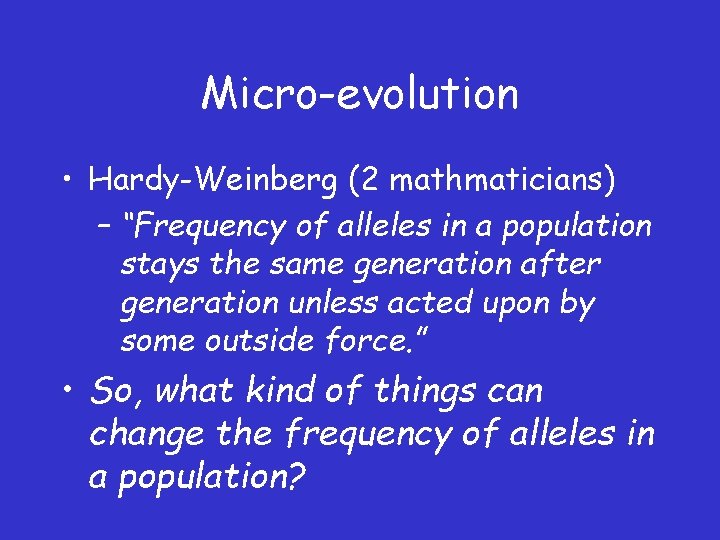 Micro-evolution

• Hardy-Weinberg (2 mathmaticians)

– "Frequency of alleles in a population stays the same generation after generation unless acted upon by some outside force."

• So, what kind of things can change the frequency of alleles in a population?